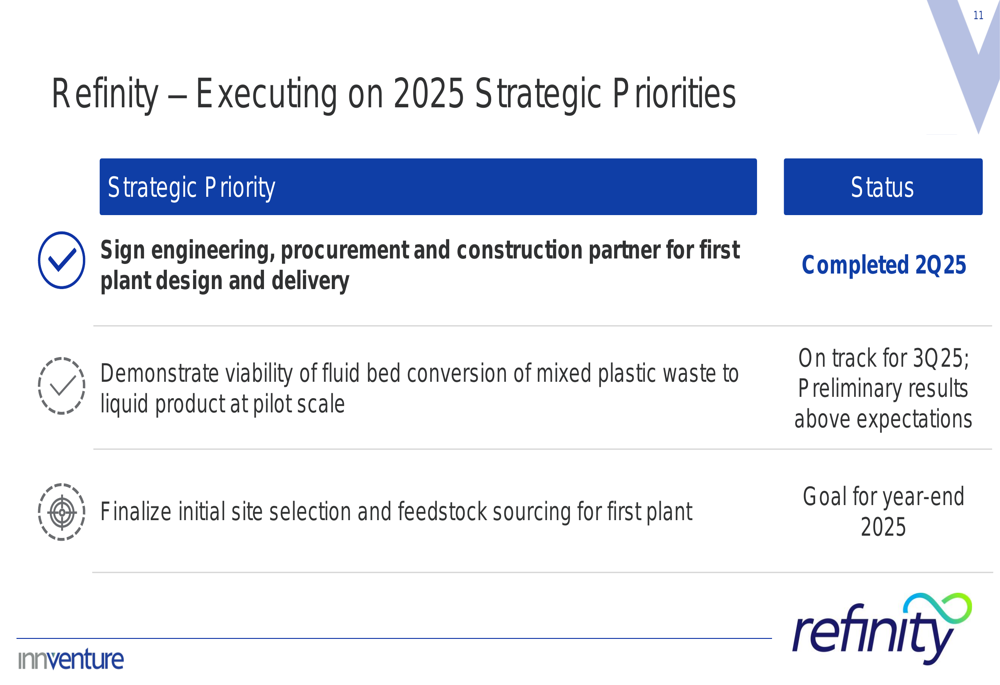 11

Refinity – Executing on 2025 Strategic Priorities

| Strategic Priority | Status |
|---|---|
| **Sign engineering, procurement and construction partner for first plant design and delivery** | **Completed 2Q25** |
| Demonstrate viability of fluid bed conversion of mixed plastic waste to liquid product at pilot scale | On track for 3Q25; Preliminary results above expectations |
| Finalize initial site selection and feedstock sourcing for first plant | Goal for year-end 2025 |

innventure

refinity